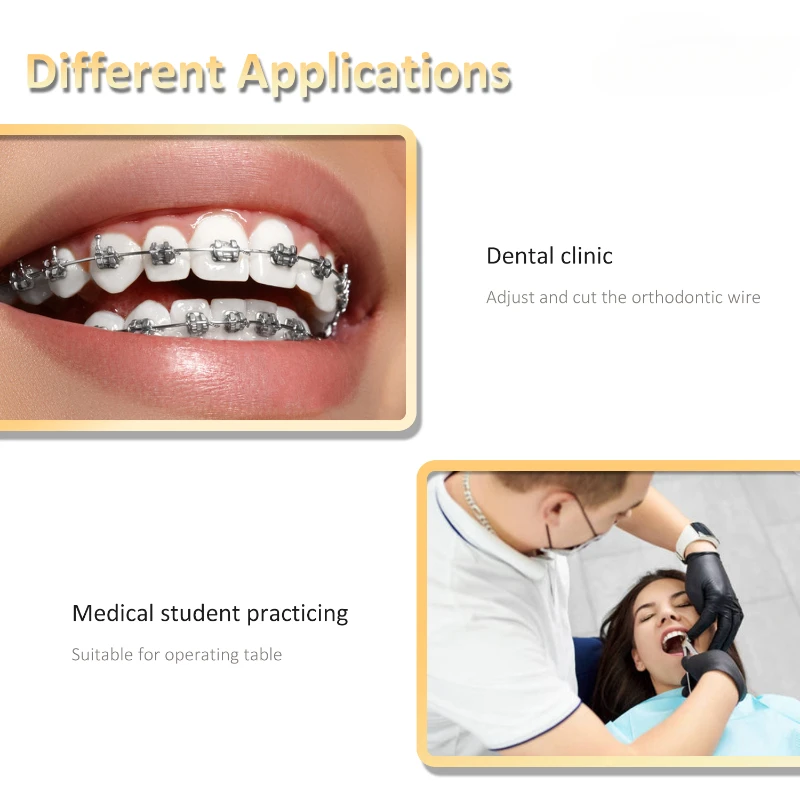 Different Applications

Dental clinic

Adjust and cut the orthodontic wire

Medical student practicing

Suitable for operating table